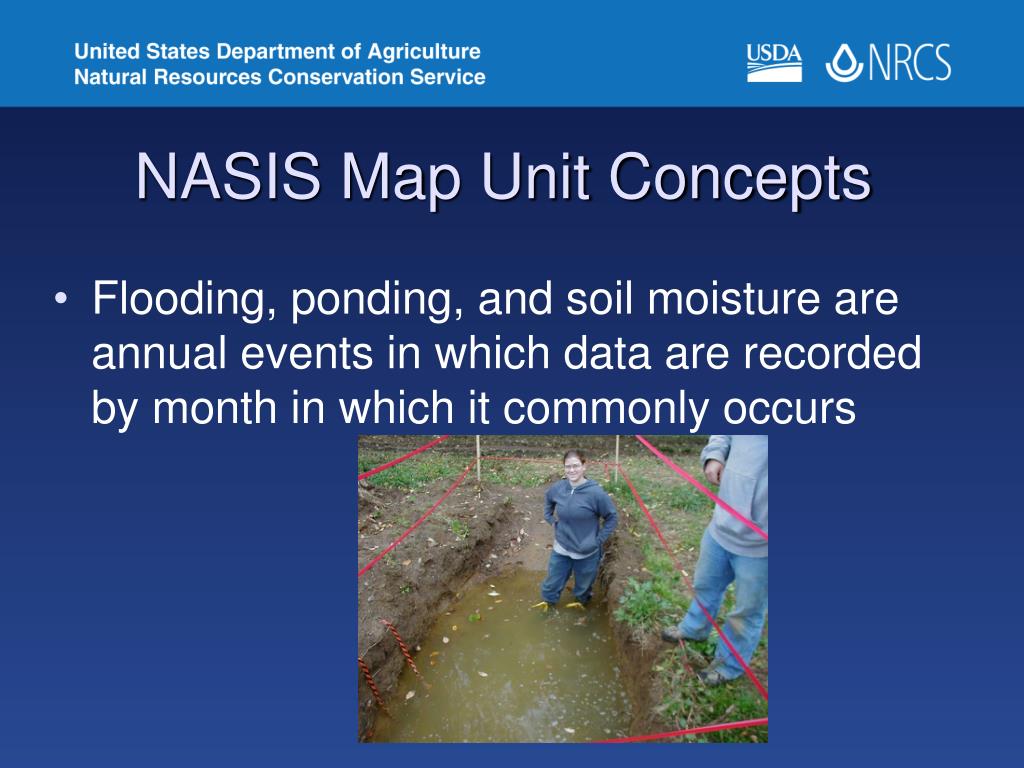 United States Department of Agriculture
Natural Resources Conservation Service

USDA NRCS

NASIS Map Unit Concepts

• Flooding, ponding, and soil moisture are annual events in which data are recorded by month in which it commonly occurs